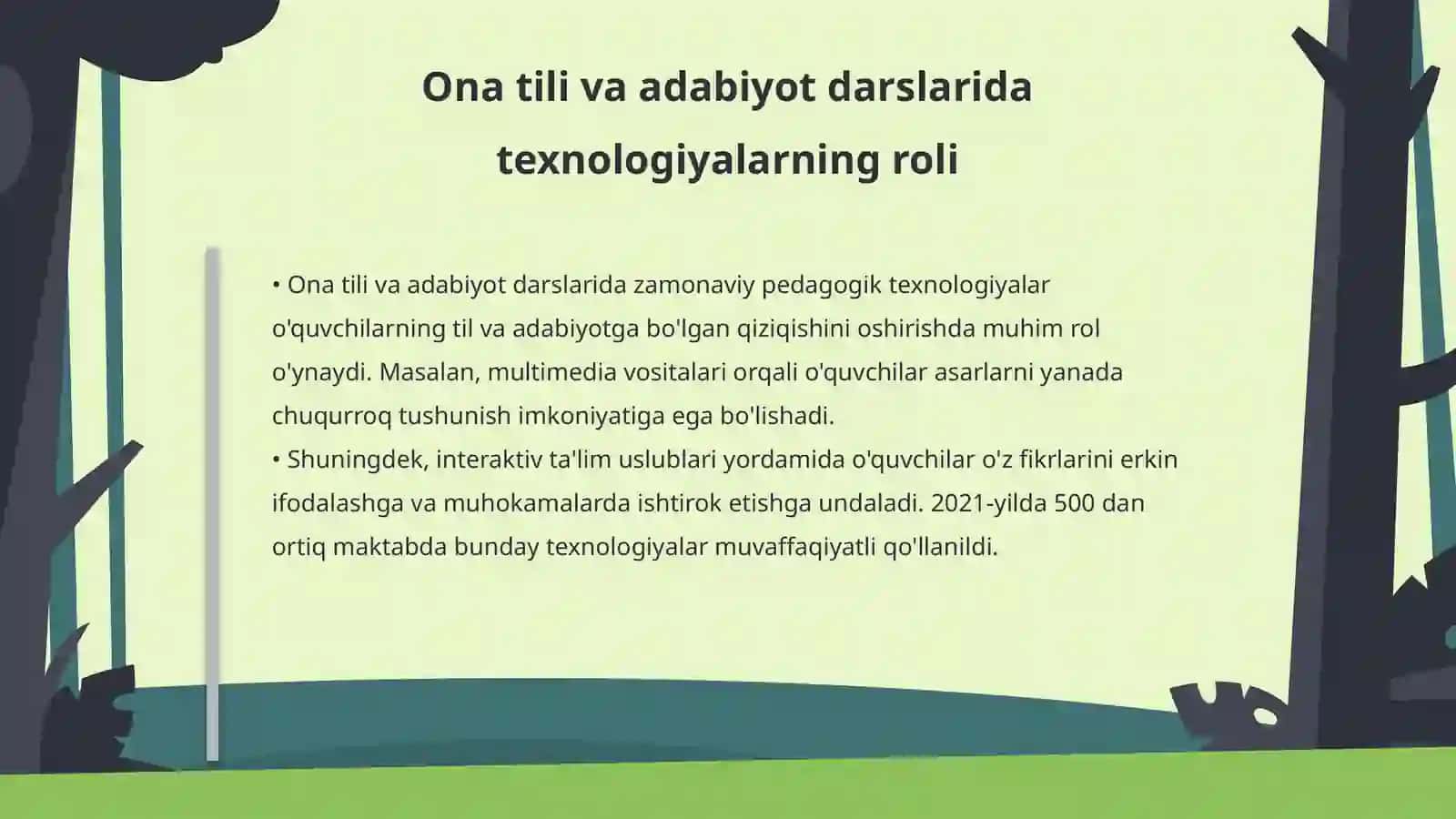 Ona tili va adabiyot darslarida texnologiyalarning roli

• Ona tili va adabiyot darslarida zamonaviy pedagogik texnologiyalar o'quvchilarning til va adabiyotga bo'lgan qiziqishini oshirishda muhim rol o'ynaydi. Masalan, multimedia vositalari orqali o'quvchilar asarlarni yanada chuqurroq tushunish imkoniyatiga ega bo'lishadi.
• Shuningdek, interaktiv ta'lim uslublari yordamida o'quvchilar o'z fikrlarini erkin ifodalashga va muhokamalarda ishtirok etishga undaladi. 2021-yilda 500 dan ortiq maktabda bunday texnologiyalar muvaffaqiyatli qo'llanildi.